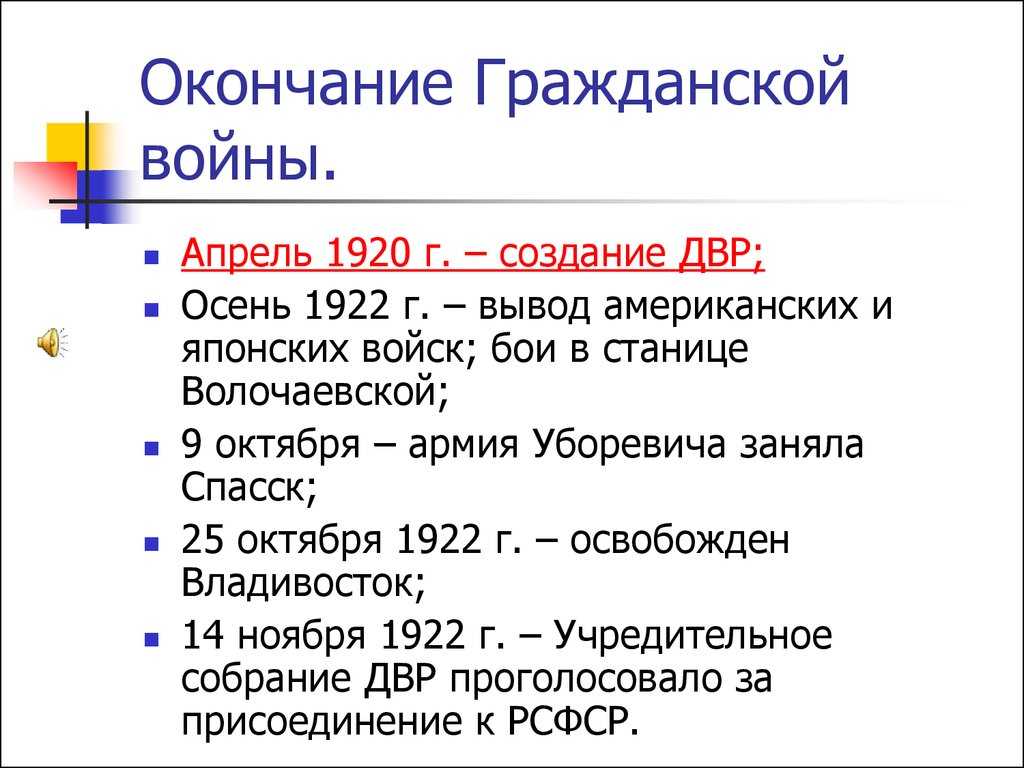 Окончание Гражданской войны.

- Апрель 1920 г. – создание ДВР;
- Осень 1922 г. – вывод американских и японских войск; бои в станице Волочаевской;
- 9 октября – армия Уборевича заняла Спасск;
- 25 октября 1922 г. – освобожден Владивосток;
- 14 ноября 1922 г. – Учредительное собрание ДВР проголосовало за присоединение к РСФСР.